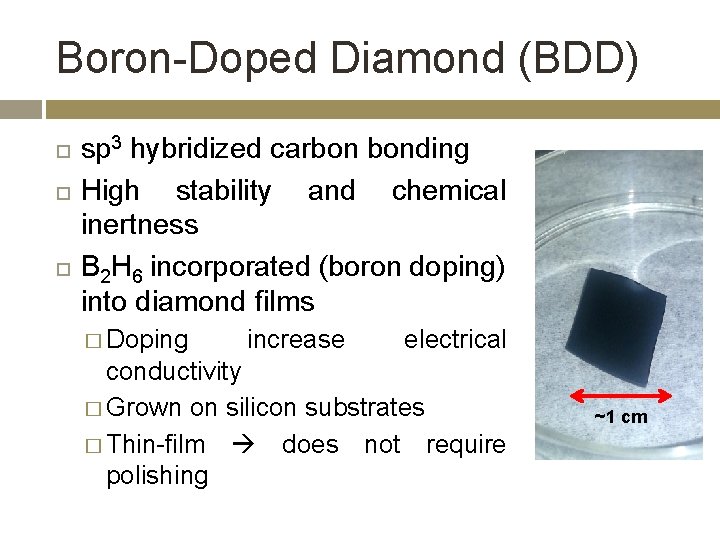 Boron-Doped Diamond (BDD)

□ $sp^3$ hybridized carbon bonding

□ High stability and chemical inertness

□ $B_2H_6$ incorporated (boron doping) into diamond films

□ Doping increase electrical conductivity

□ Grown on silicon substrates

□ Thin-film → does not require polishing

~1 cm